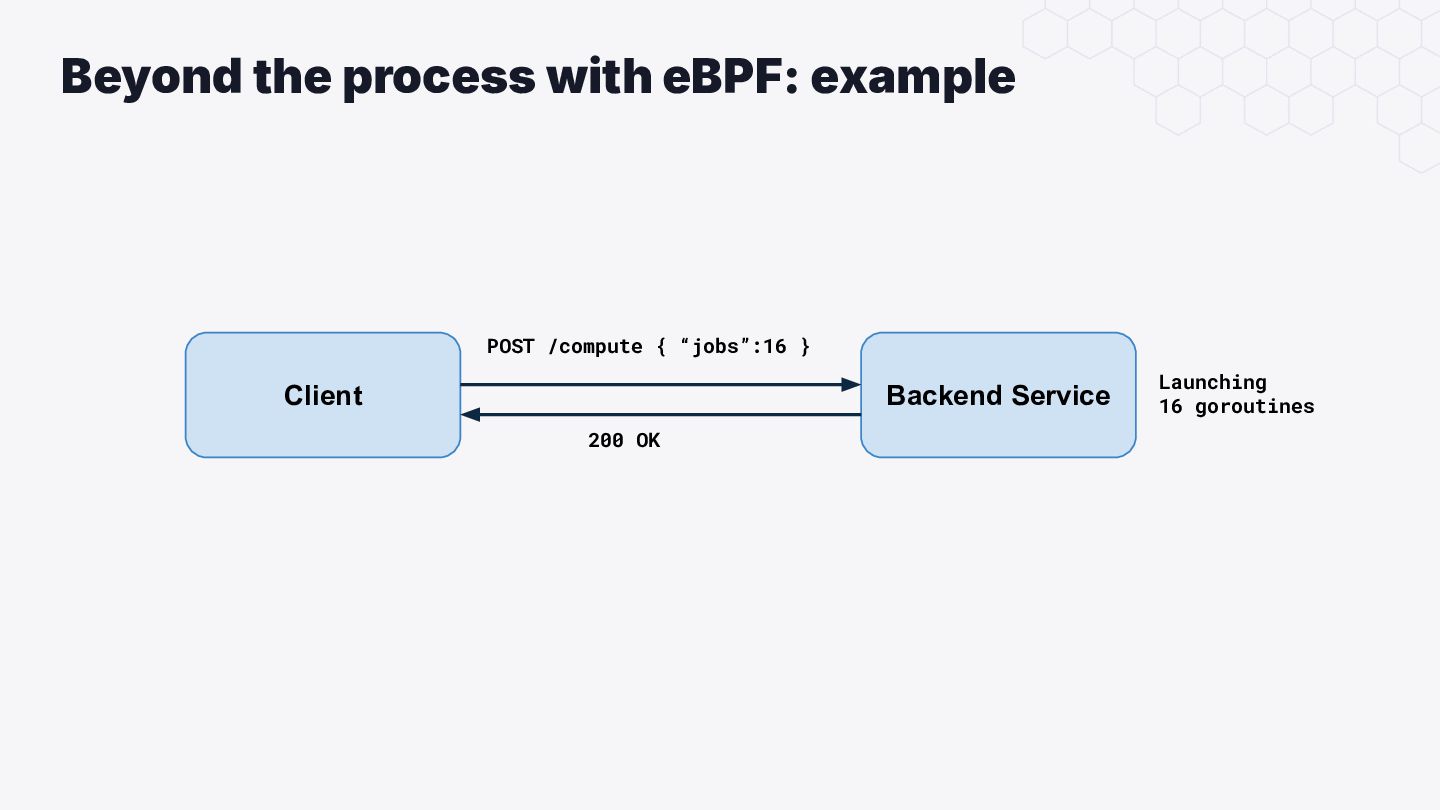 Beyond the process with eBPF: example

Client

POST /compute { “jobs”:16 }

200 OK

Backend Service

Launching
16 goroutines